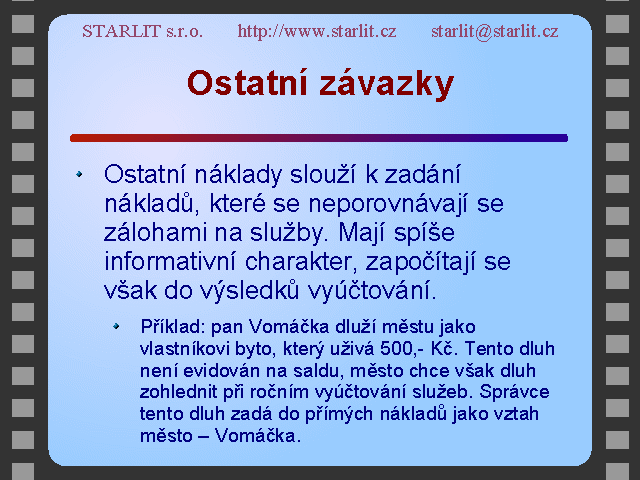 STARLIT s.r.o. http://www.starlit.cz starlit@starlit.cz

Ostatní závazky

Ostatní náklady slouží k zadání nákladů, které se neporovnávají se zálohami na služby. Mají spíše informativní charakter, započítají se však do výsledků vyúčtování.

Příklad: pan Vomáčka dluží městu jako vlastníkovi byto, který užívá 500,- Kč. Tento dluh není evidován na saldu, město chce však dluh zohlednit při ročním vyúčtování služeb. Správce tento dluh zadá do přímých nákladů jako vztah město – Vomáčka.